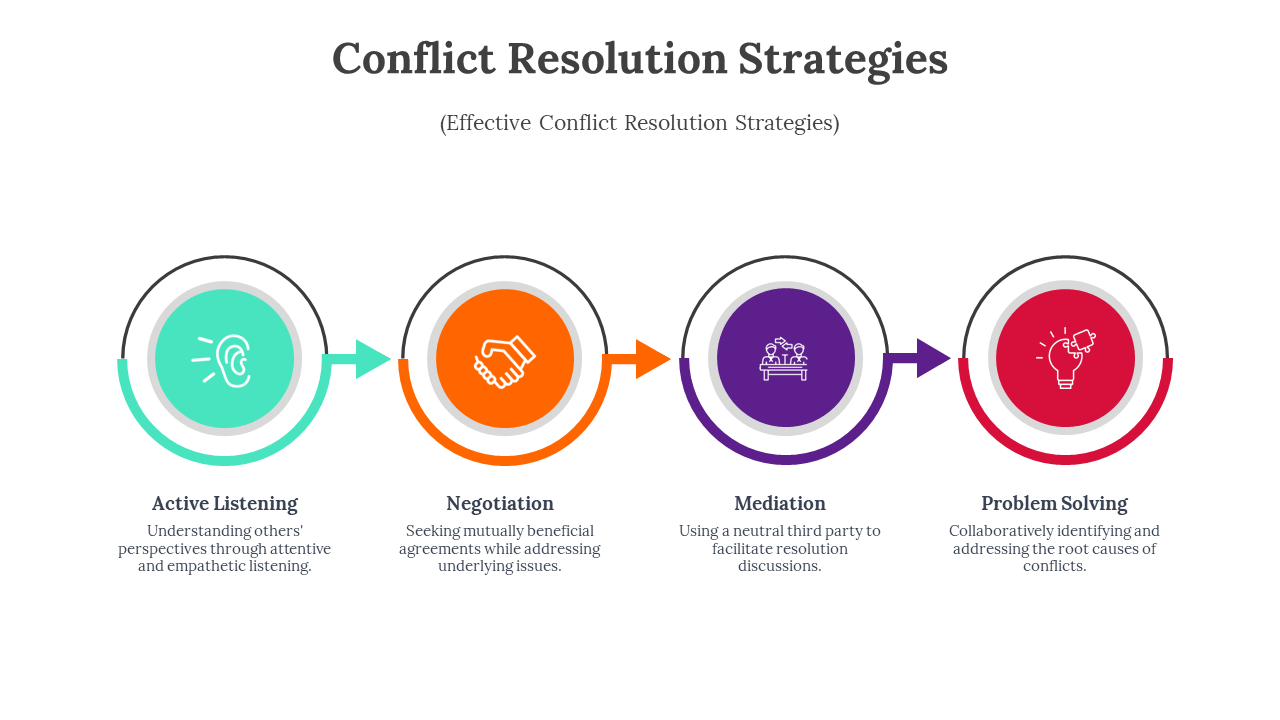 Conflict Resolution Strategies

(Effective Conflict Resolution Strategies)

Active Listening

Understanding others' perspectives through attentive and empathetic listening.

Negotiation

Seeking mutually beneficial agreements while addressing underlying issues.

Mediation

Using a neutral third party to facilitate resolution discussions.

Problem Solving

Collaboratively identifying and addressing the root causes of conflicts.